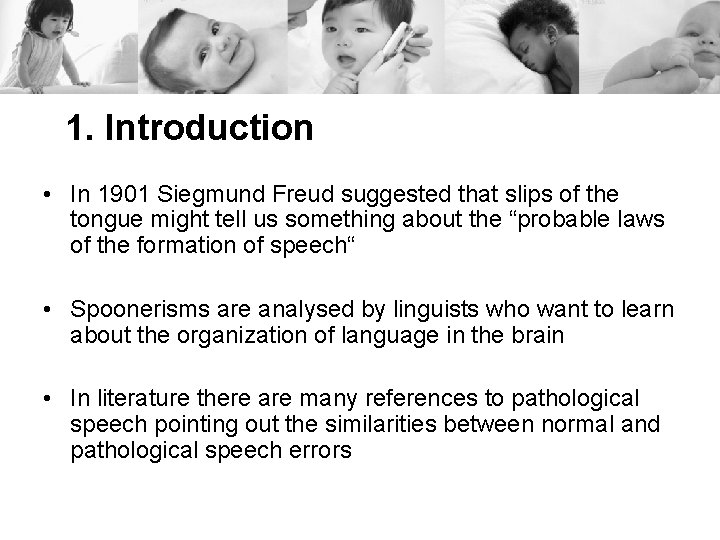 1. Introduction

• In 1901 Siegmund Freud suggested that slips of the tongue might tell us something about the “probable laws of the formation of speech“

• Spoonerisms are analysed by linguists who want to learn about the organization of language in the brain

• In literature there are many references to pathological speech pointing out the similarities between normal and pathological speech errors